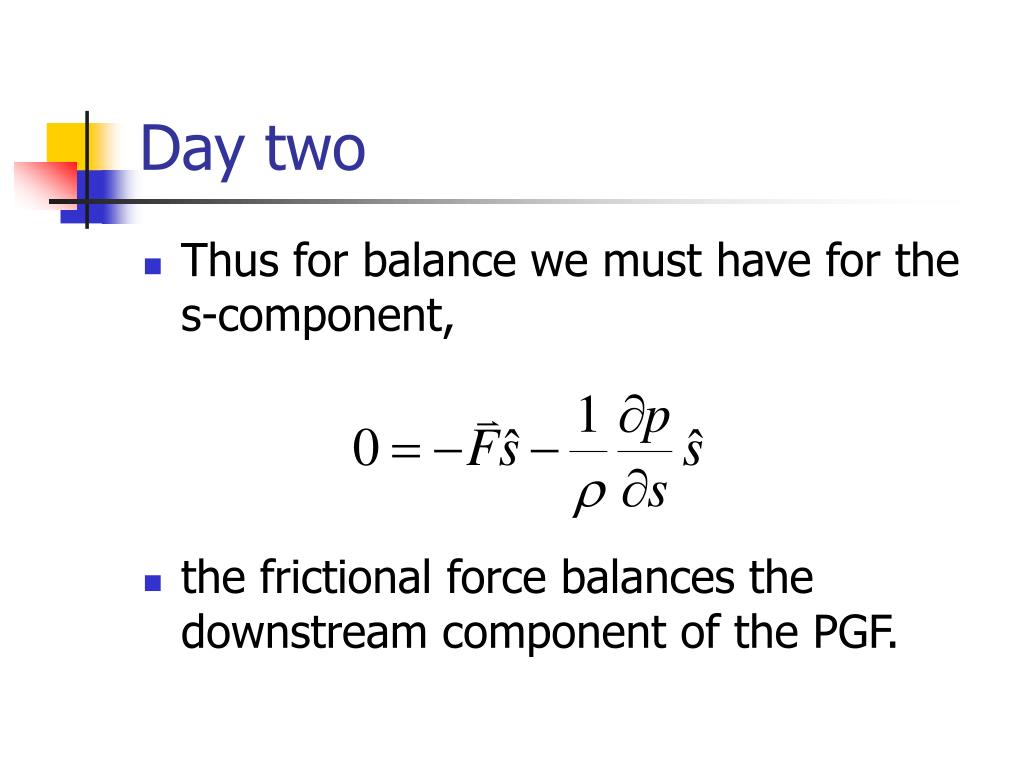 Day two

Thus for balance we must have for the s-component,

$0 = -\vec{F}\hat{s} - \frac{1}{\rho}\frac{\partial p}{\partial s}\hat{s}$

the frictional force balances the downstream component of the PGF.